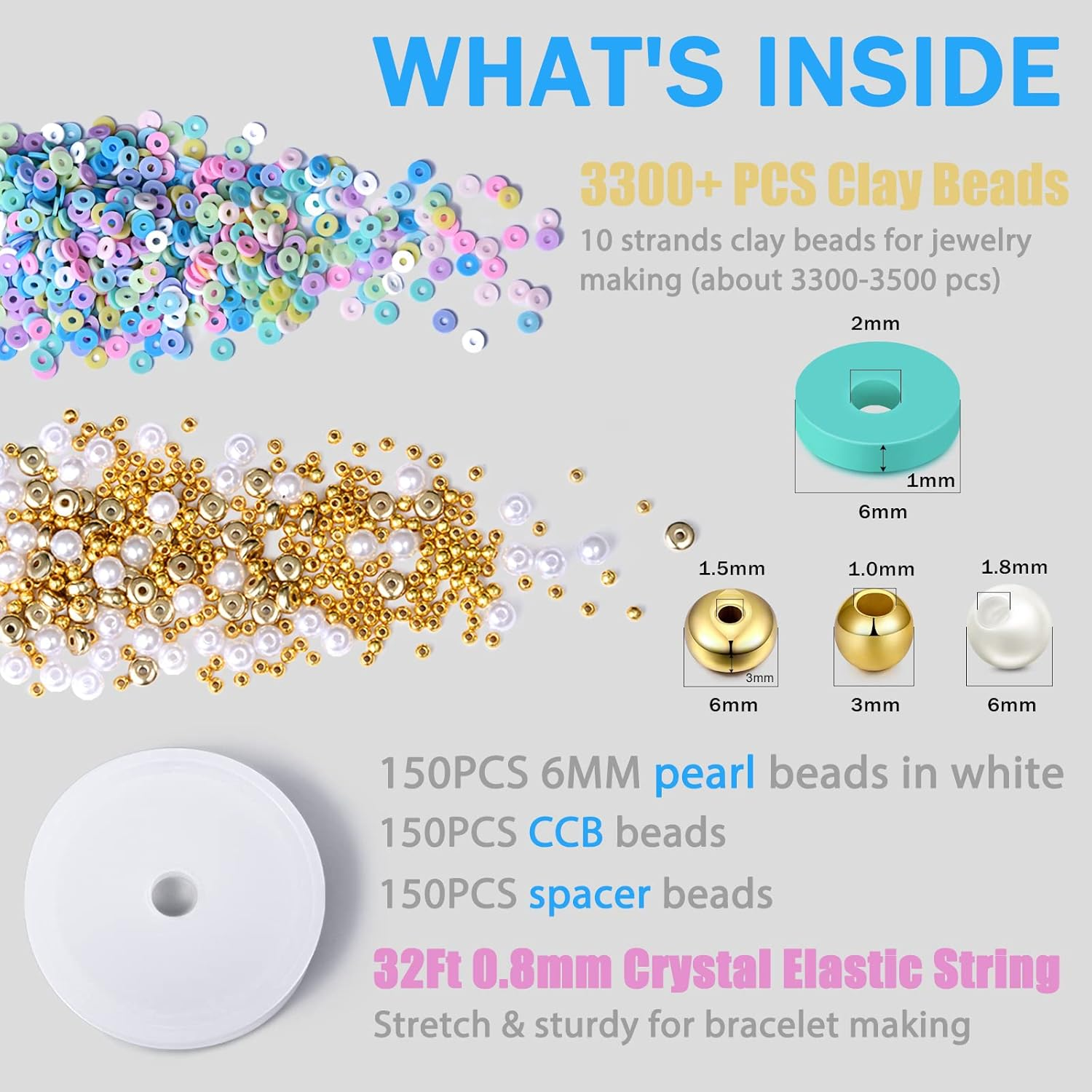 WHAT'S INSIDE

3300+ PCS Clay Beads

10 strands clay beads for jewelry making (about 3300-3500 pcs)

2mm

1mm

6mm

1.5mm

3mm

6mm

1.0mm

3mm

1.8mm

6mm

150PCS 6MM pearl beads in white

150PCS CCB beads

150PCS spacer beads

32Ft 0.8mm Crystal Elastic String

Stretch & sturdy for bracelet making